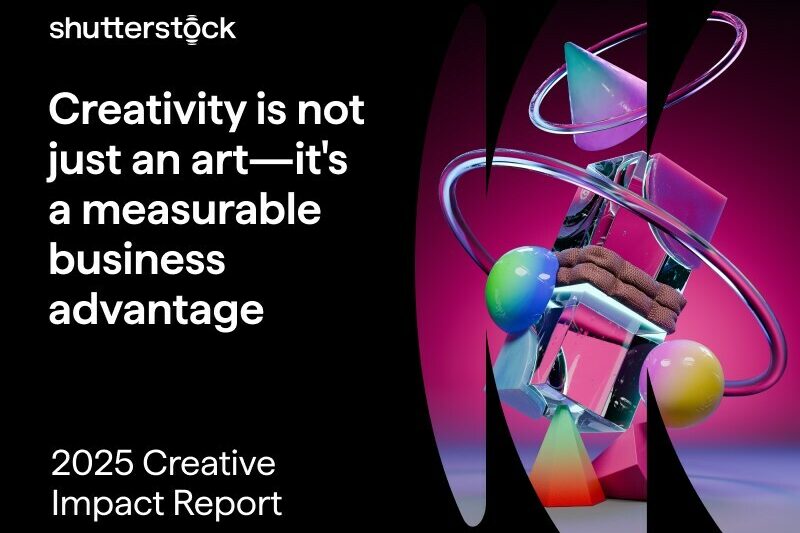 shutterstock

Creativity is not just an art—it's a measurable business advantage

2025 Creative Impact Report